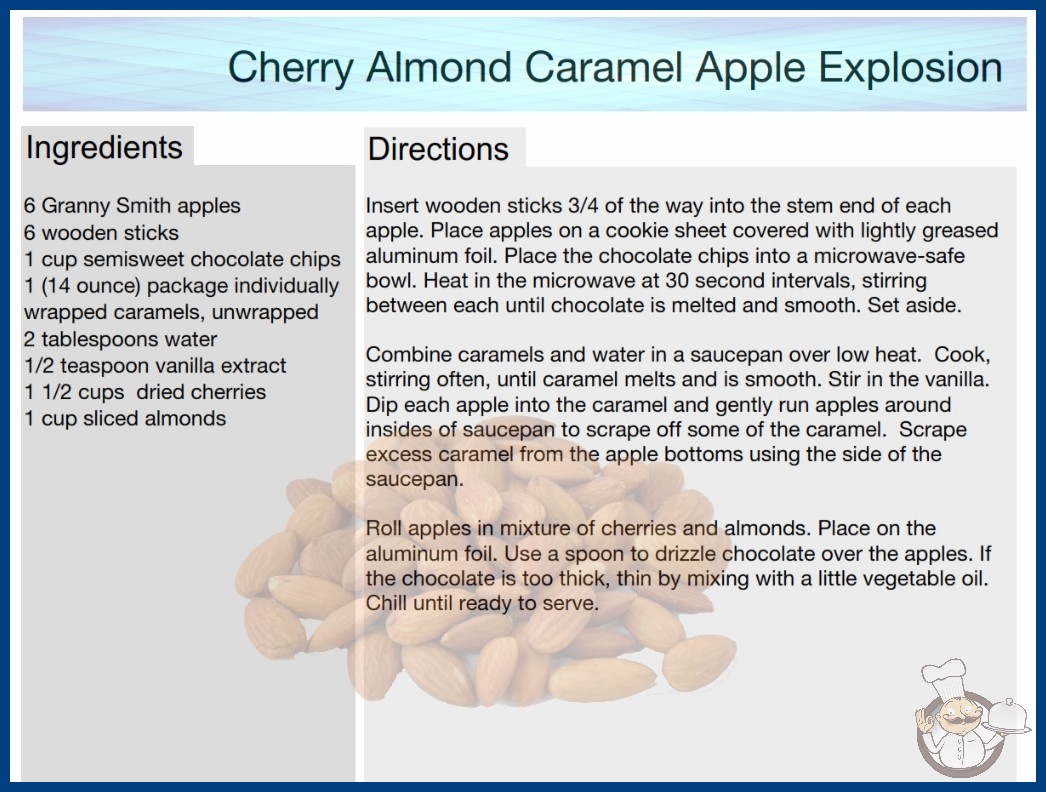 Cherry Almond Caramel Apple Explosion

Ingredients

6 Granny Smith apples
6 wooden sticks
1 cup semisweet chocolate chips
1 (14 ounce) package individually wrapped caramels, unwrapped
2 tablespoons water
1/2 teaspoon vanilla extract
1 1/2 cups dried cherries
1 cup sliced almonds

Directions

Insert wooden sticks 3/4 of the way into the stem end of each apple. Place apples on a cookie sheet covered with lightly greased aluminum foil. Place the chocolate chips into a microwave-safe bowl. Heat in the microwave at 30 second intervals, stirring between each until chocolate is melted and smooth. Set aside.

Combine caramels and water in a saucepan over low heat. Cook, stirring often, until caramel melts and is smooth. Stir in the vanilla. Dip each apple into the caramel and gently run apples around insides of saucepan to scrape off some of the caramel. Scrape excess caramel from the apple bottoms using the side of the saucepan.

Roll apples in mixture of cherries and almonds. Place on the aluminum foil. Use a spoon to drizzle chocolate over the apples. If the chocolate is too thick, thin by mixing with a little vegetable oil. Chill until ready to serve.